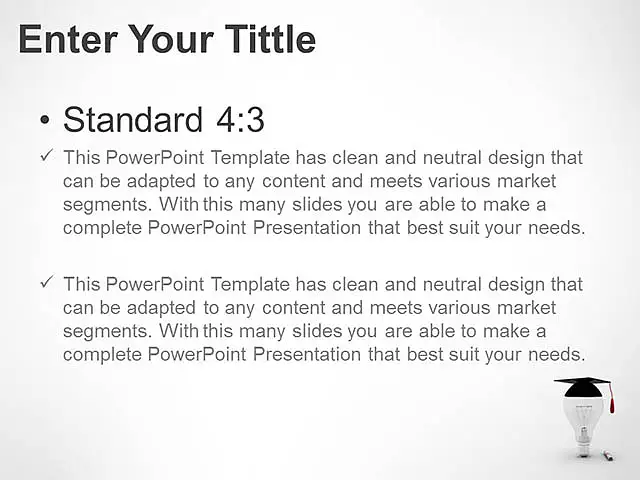 Enter Your Tittle

• Standard 4:3

✓ This PowerPoint Template has clean and neutral design that can be adapted to any content and meets various market segments. With this many slides you are able to make a complete PowerPoint Presentation that best suit your needs.

✓ This PowerPoint Template has clean and neutral design that can be adapted to any content and meets various market segments. With this many slides you are able to make a complete PowerPoint Presentation that best suit your needs.